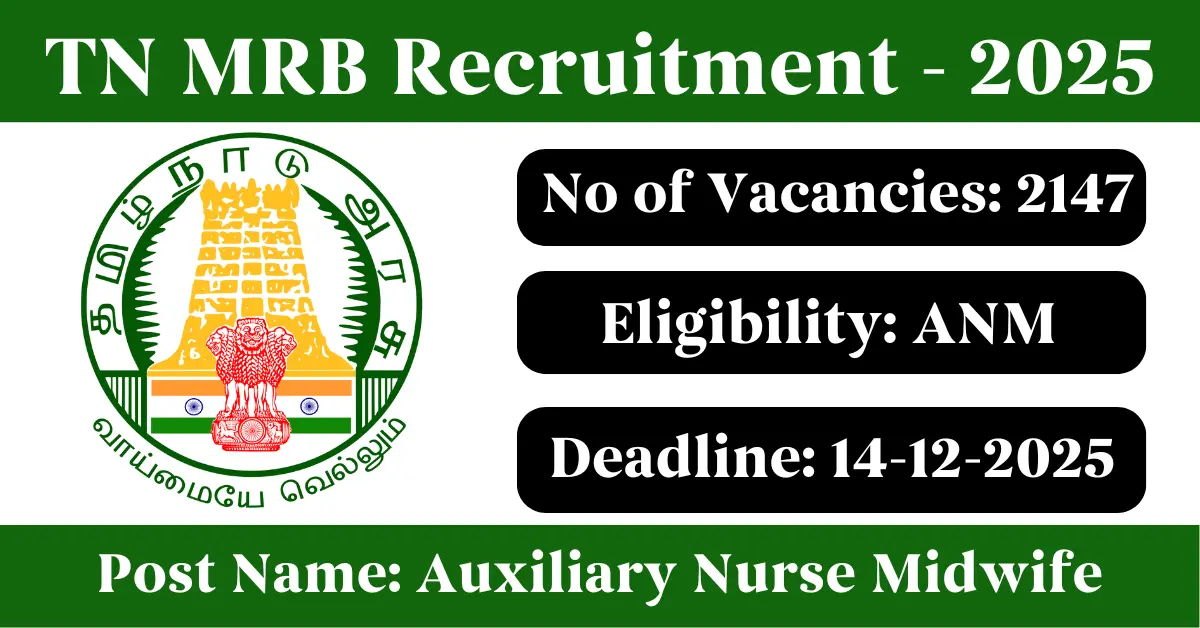 TN MRB Recruitment - 2025

தமிழ்நாடு அரசு

வாய்மையே வெல்லும்

No of Vacancies: 2147

Eligibility: ANM

Deadline: 14-12-2025

Post Name: Auxiliary Nurse Midwife